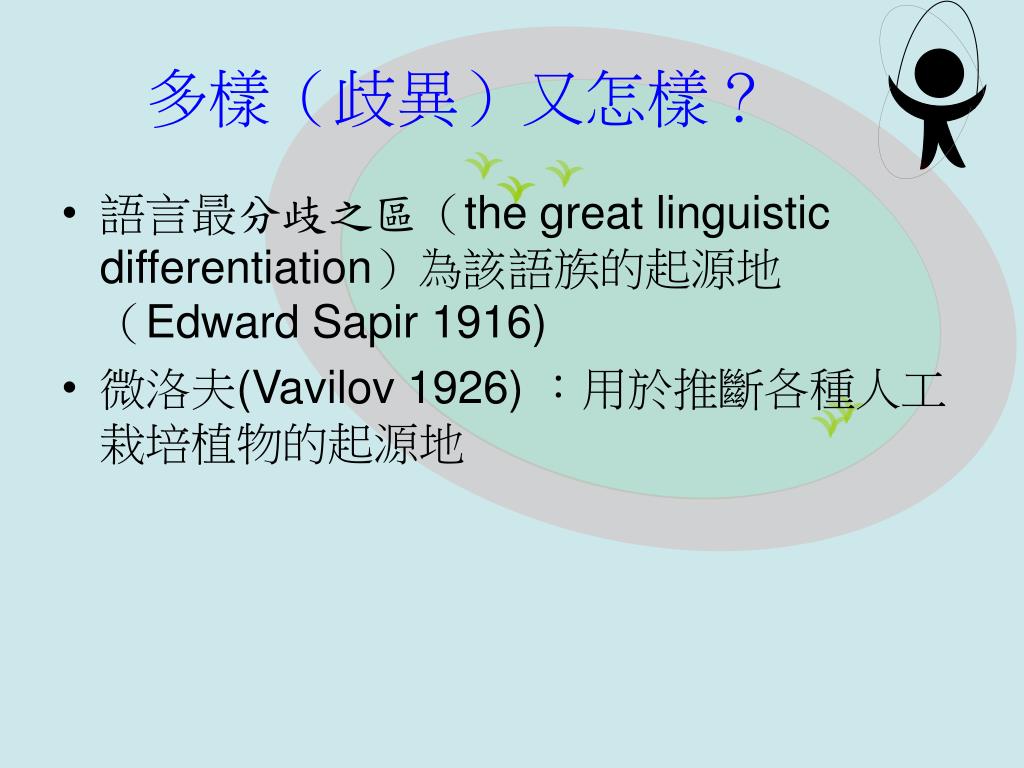 多樣（歧異）又怎樣？

• 語言最分歧之區（the great linguistic differentiation）為該語族的起源地（Edward Sapir 1916)

• 微洛夫(Vavilov 1926) ：用於推斷各種人工栽培植物的起源地